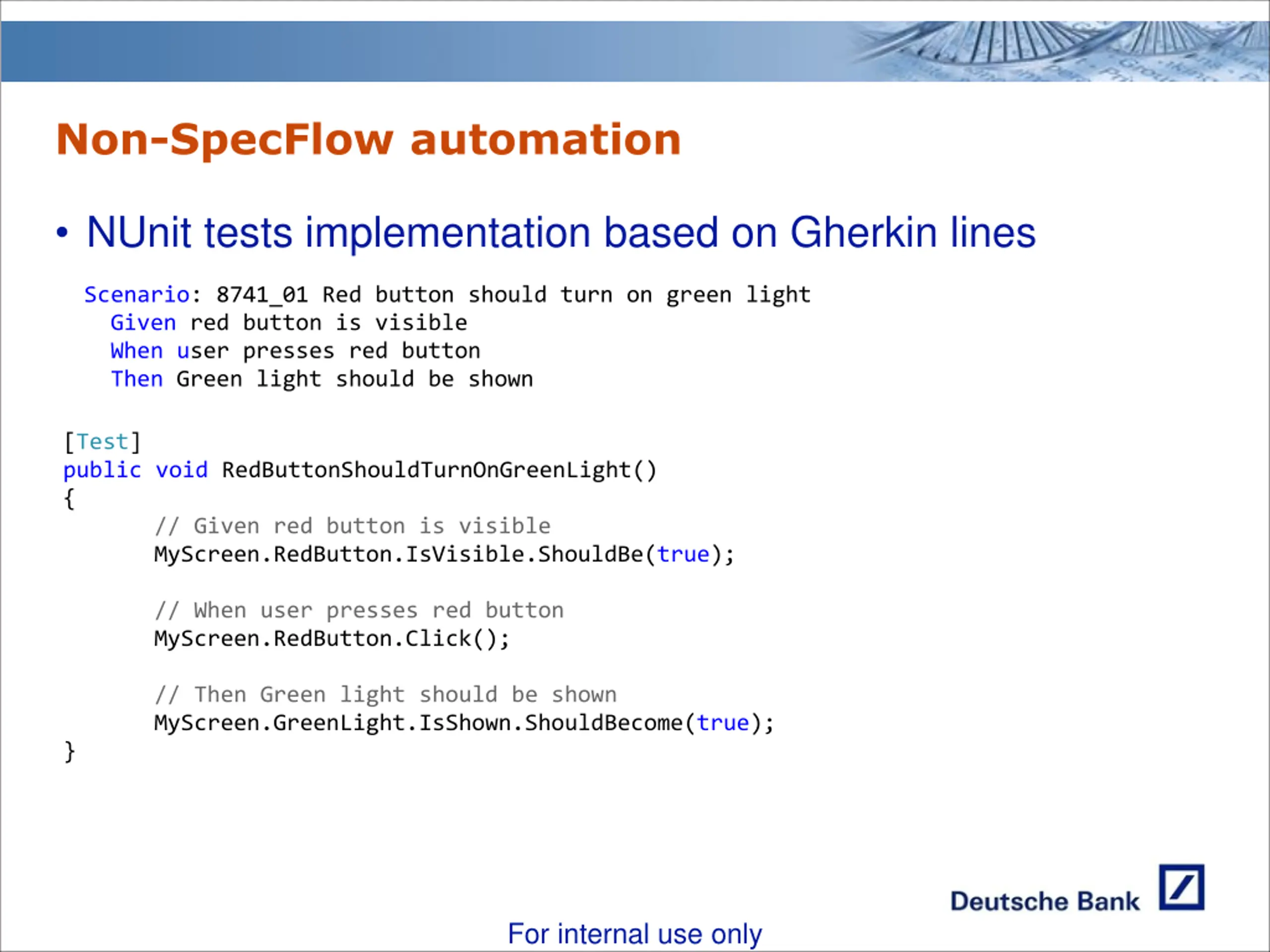 Non-SpecFlow automation

• NUnit tests implementation based on Gherkin lines

Scenario: 8741_01 Red button should turn on green light
  Given red button is visible
  When user presses red button
  Then Green light should be shown

[Test]
public void RedButtonShouldTurnOnGreenLight()
{
    // Given red button is visible
    MyScreen.RedButton.IsVisible.ShouldBe(true);

    // When user presses red button
    MyScreen.RedButton.Click();

    // Then Green light should be shown
    MyScreen.GreenLight.IsShown.ShouldBecome(true);
}

Deutsche Bank

For internal use only